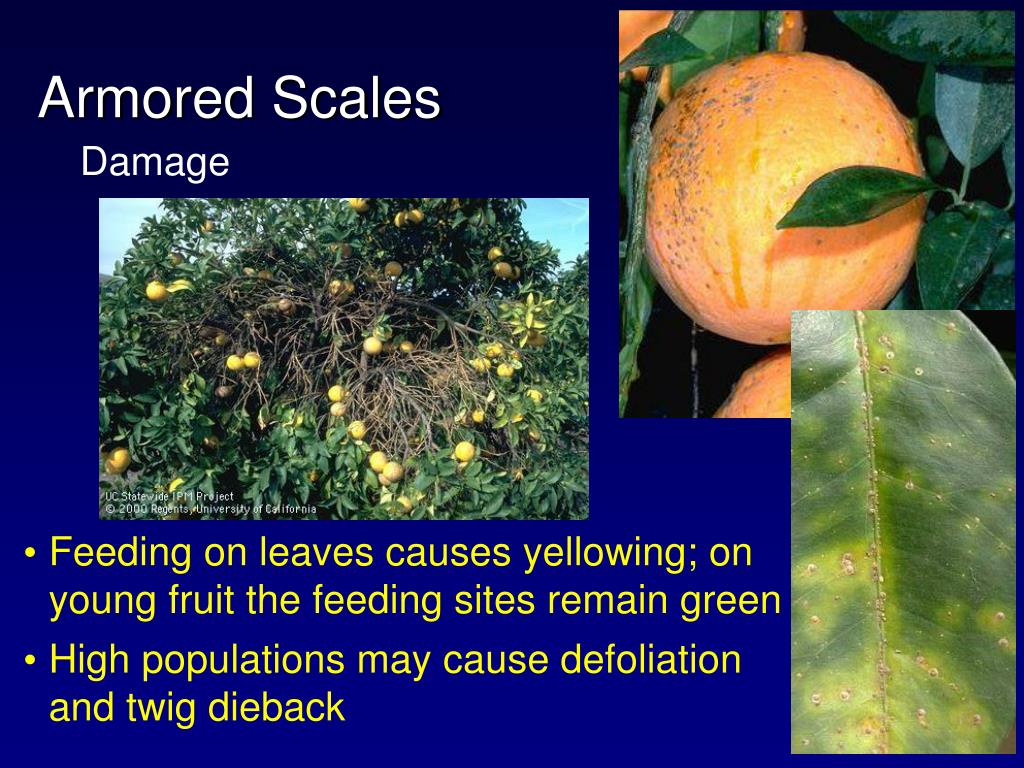 Armored Scales

Damage

UC Statewide IPM Project
© 2000 Regents, University of California

• Feeding on leaves causes yellowing; on young fruit the feeding sites remain green

• High populations may cause defoliation and twig dieback